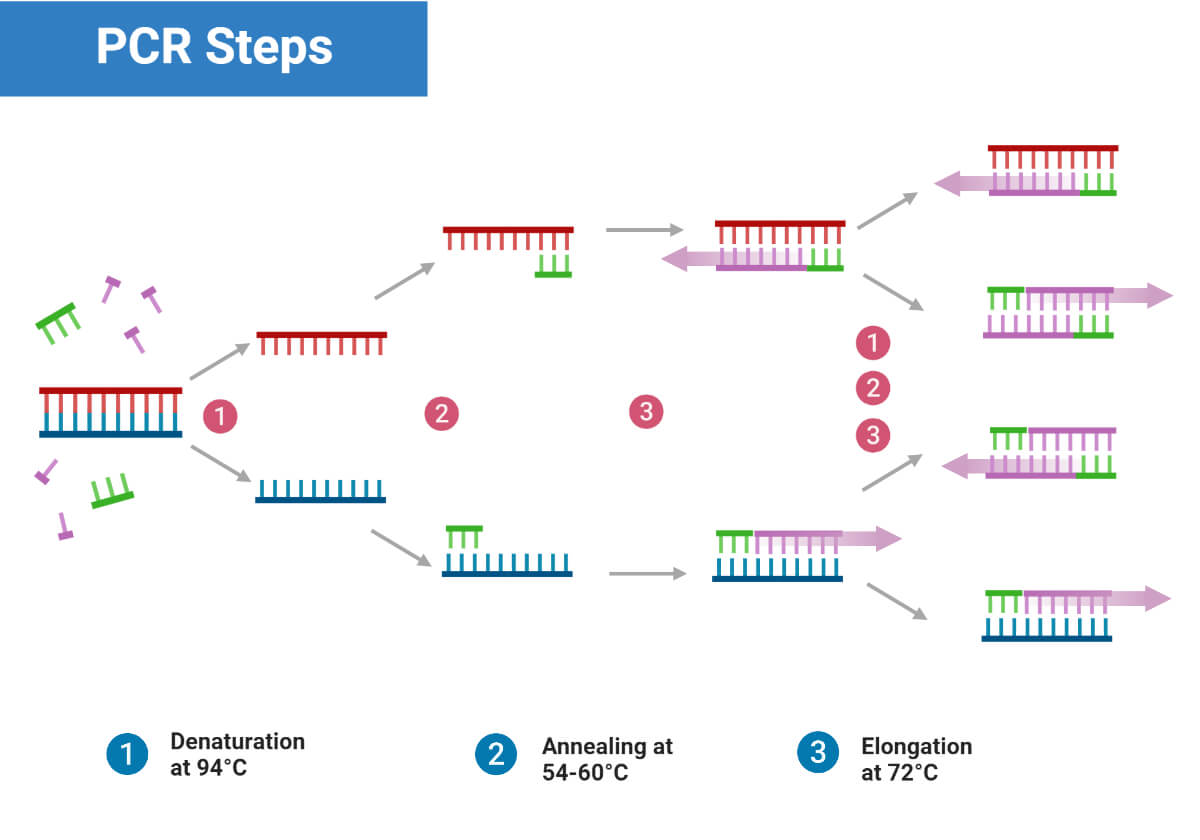 PCR Steps

1

2

3

1
2
3

1 Denaturation at 94°C

2 Annealing at 54-60°C

3 Elongation at 72°C